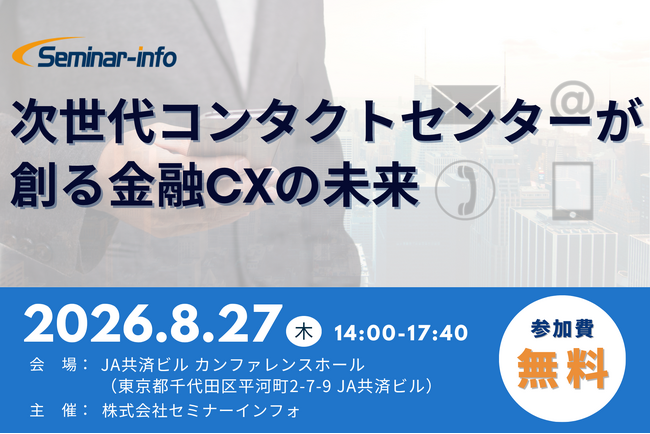 Seminar-info

次世代コンタクトセンターが創る金融CXの未来

2026.8.27 木 14:00-17:40

会　場： JA共済ビル カンファレンスホール
（東京都千代田区平河町2-7-9 JA共済ビル）

主　催： 株式会社セミナーインフォ

参加費
無料